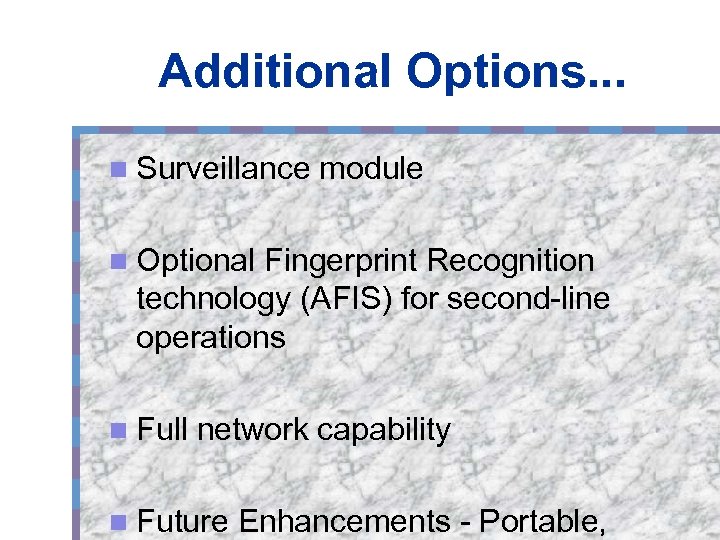 Additional Options...

Surveillance module

Optional Fingerprint Recognition technology (AFIS) for second-line operations

Full network capability

Future Enhancements - Portable,